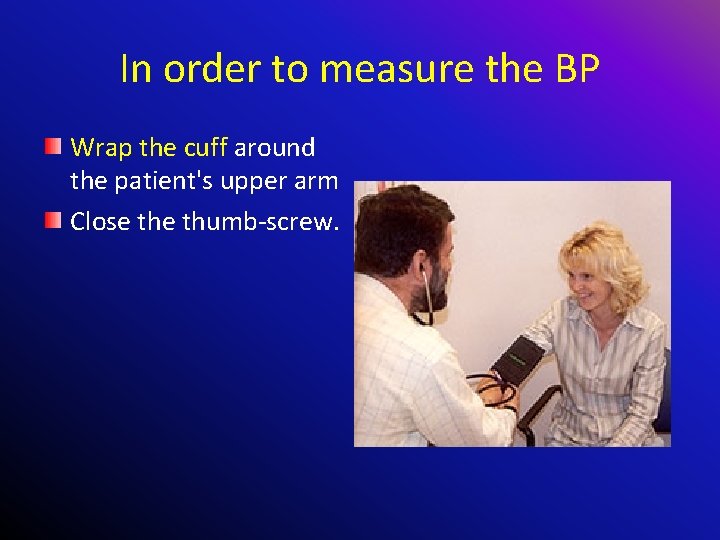 In order to measure the BP

Wrap the cuff around the patient's upper arm

Close the thumb-screw.